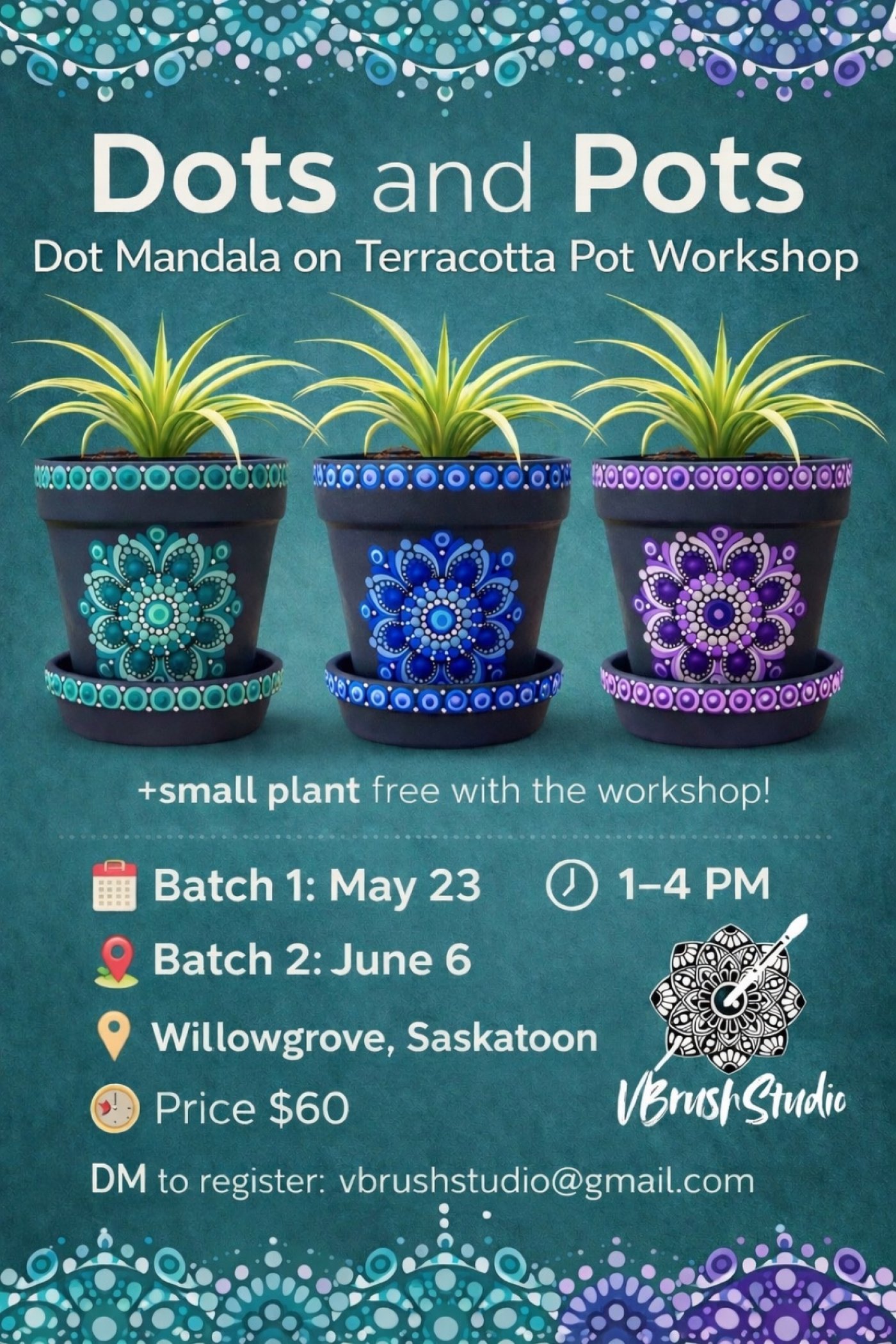 Dots and Pots

Dot Mandala on Terracotta Pot Workshop

+small plant free with the workshop!

Batch 1: May 23 1–4 PM

Batch 2: June 6

Willowgrove, Saskatoon

Price $60

VBrushStudio

DM to register: vbrushstudio@gmail.com